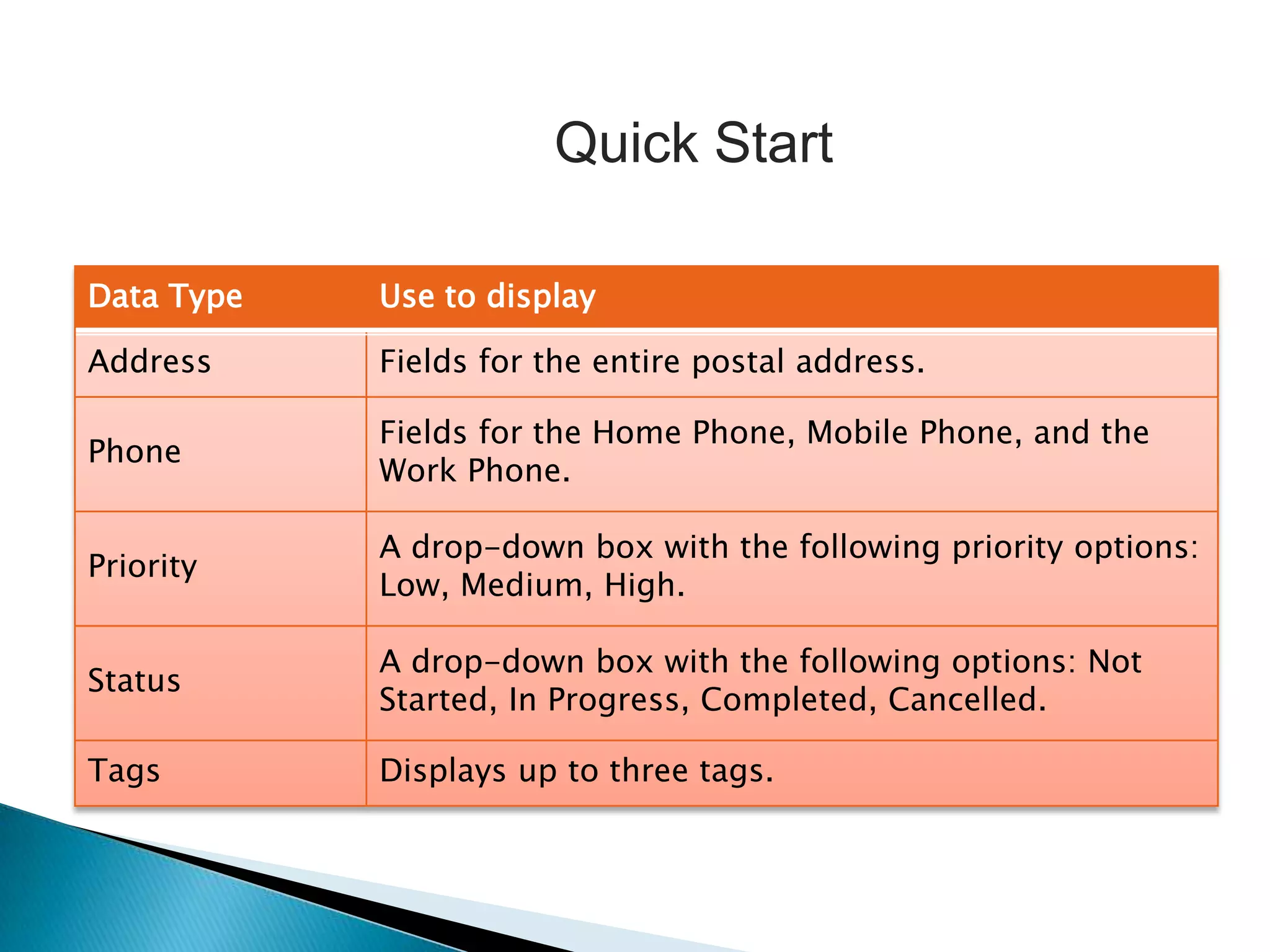 Quick Start

| Data Type | Use to display |
|---|---|
| Address | Fields for the entire postal address. |
| Phone | Fields for the Home Phone, Mobile Phone, and the Work Phone. |
| Priority | A drop-down box with the following priority options: Low, Medium, High. |
| Status | A drop-down box with the following options: Not Started, In Progress, Completed, Cancelled. |
| Tags | Displays up to three tags. |